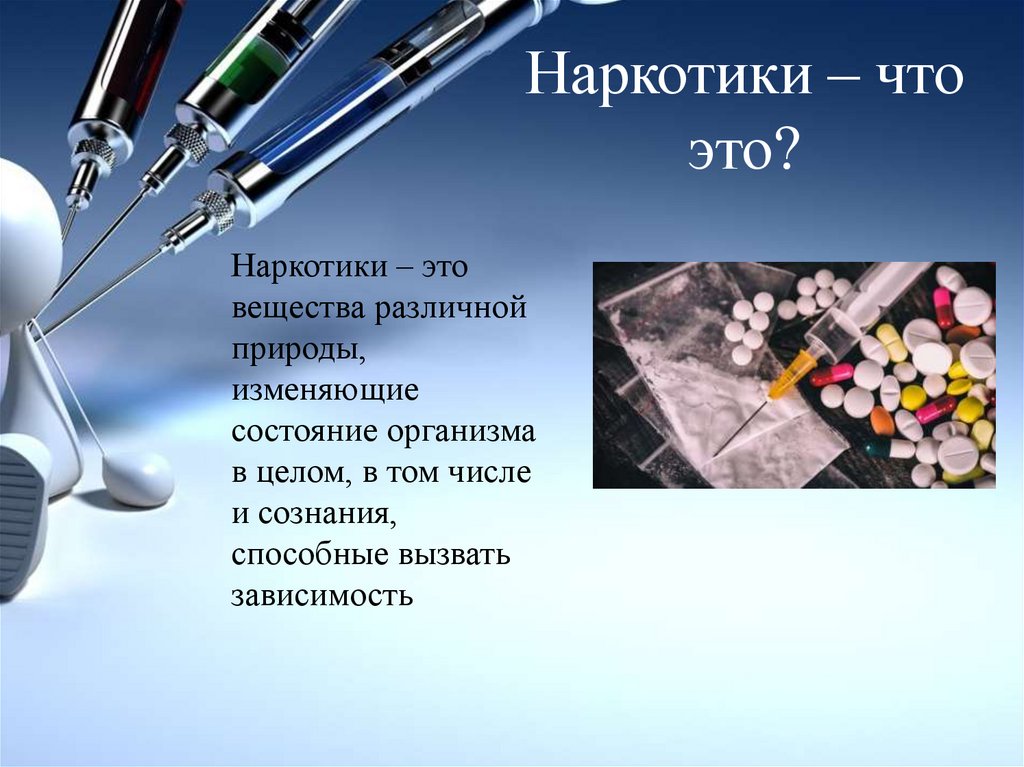 Наркотики – что это?

Наркотики – это вещества различной природы, изменяющие состояние организма в целом, в том числе и сознания, способные вызвать зависимость